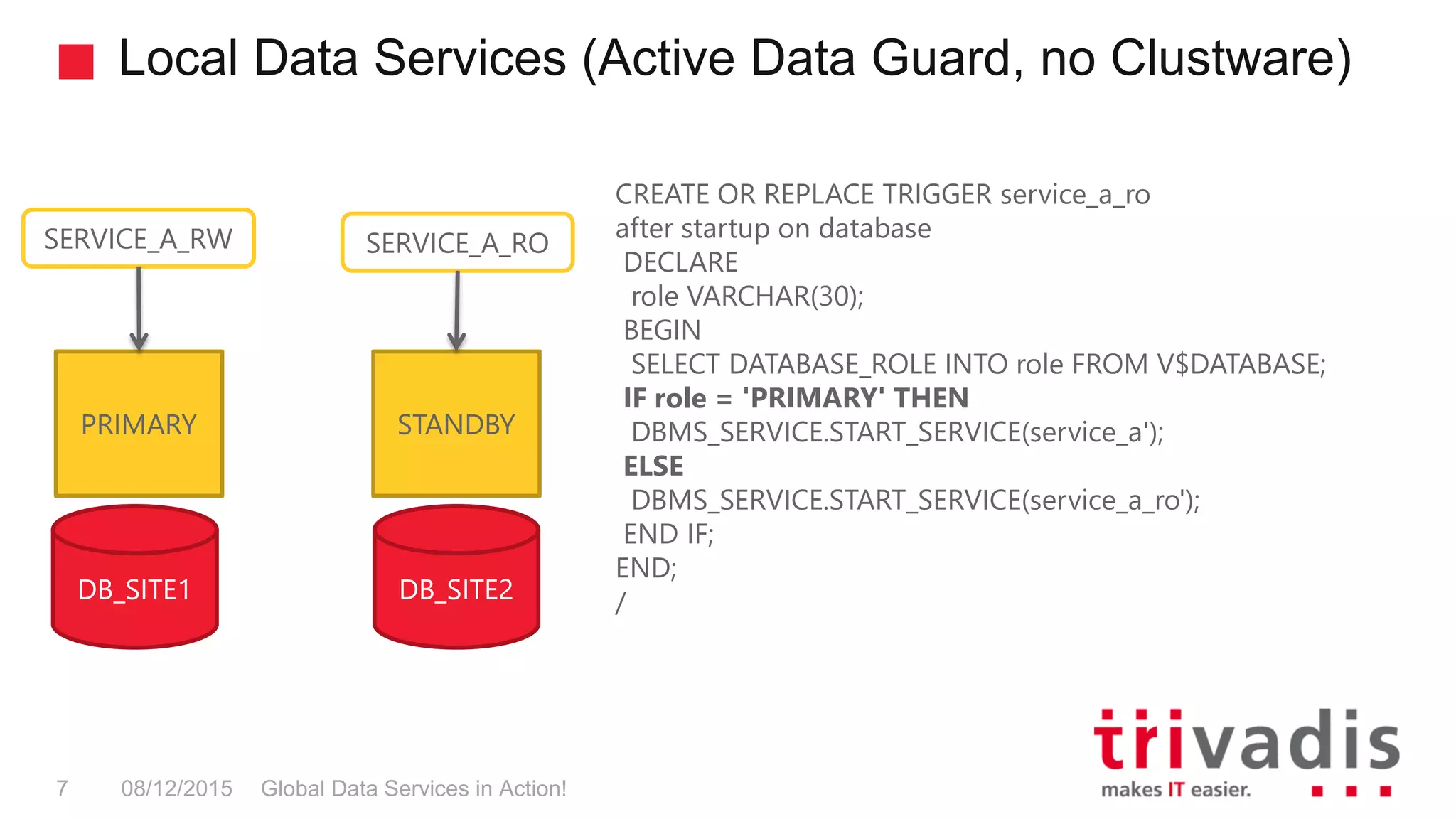 Local Data Services (Active Data Guard, no Clustware)

SERVICE_A_RW

PRIMARY

DB_SITE1

SERVICE_A_RO

STANDBY

DB_SITE2

CREATE OR REPLACE TRIGGER service_a_ro
after startup on database
DECLARE
role VARCHAR(30);
BEGIN
SELECT DATABASE_ROLE INTO role FROM V$DATABASE;
IF role = 'PRIMARY' THEN
DBMS_SERVICE.START_SERVICE(service_a');
ELSE
DBMS_SERVICE.START_SERVICE(service_a_ro');
END IF;
END;
/

7 08/12/2015 Global Data Services in Action!

trivadis
makes IT easier.